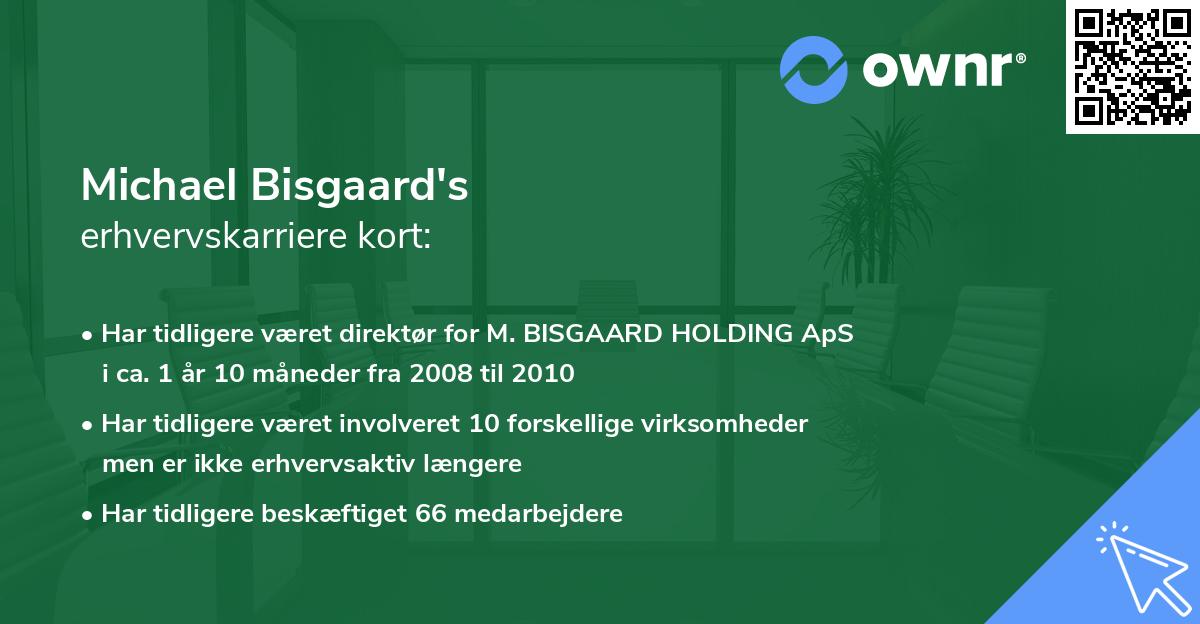 ownr®

Michael Bisgaard's
erhvervskarriere kort:

• Har tidligere været direktør for M. BISGAARD HOLDING ApS i ca. 1 år 10 måneder fra 2008 til 2010

• Har tidligere været involveret 10 forskellige virksomheder men er ikke erhvervsaktiv længere

• Har tidligere beskæftiget 66 medarbejdere